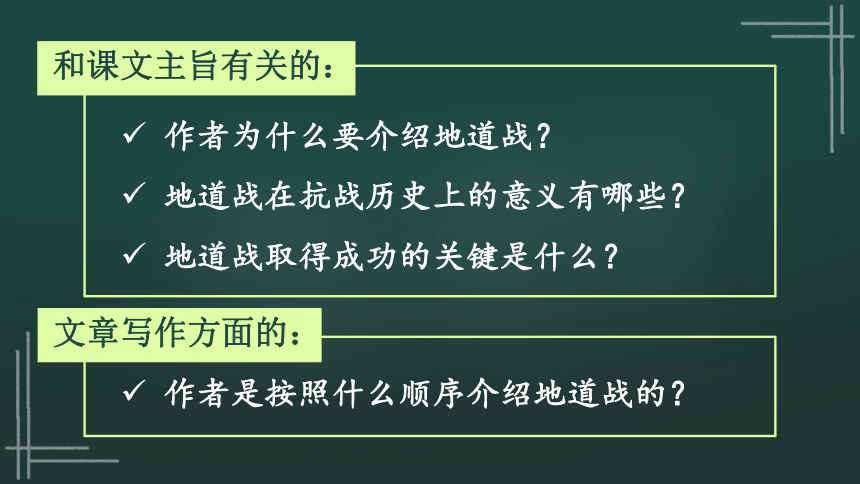 和课文主旨有关的：

✓ 作者为什么要介绍地道战？

✓ 地道战在抗战历史上的意义有哪些？

✓ 地道战取得成功的关键是什么？

文章写作方面的：

✓ 作者是按照什么顺序介绍地道战的？